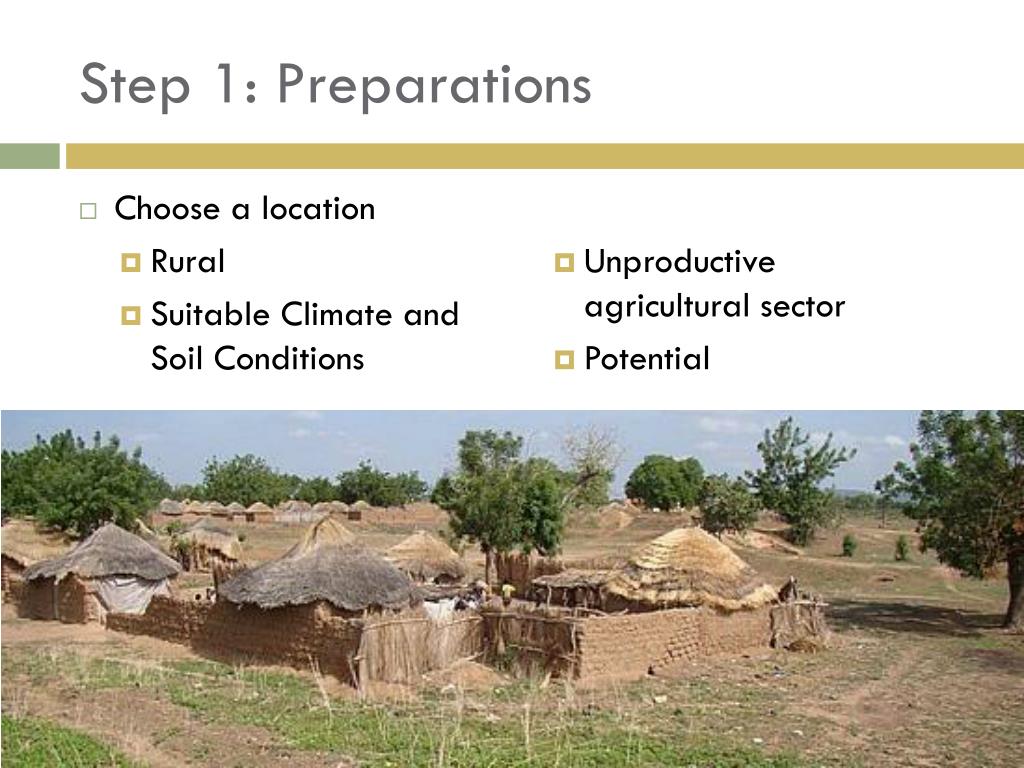 Step 1: Preparations

Choose a location

Rural

Suitable Climate and Soil Conditions

Unproductive agricultural sector

Potential